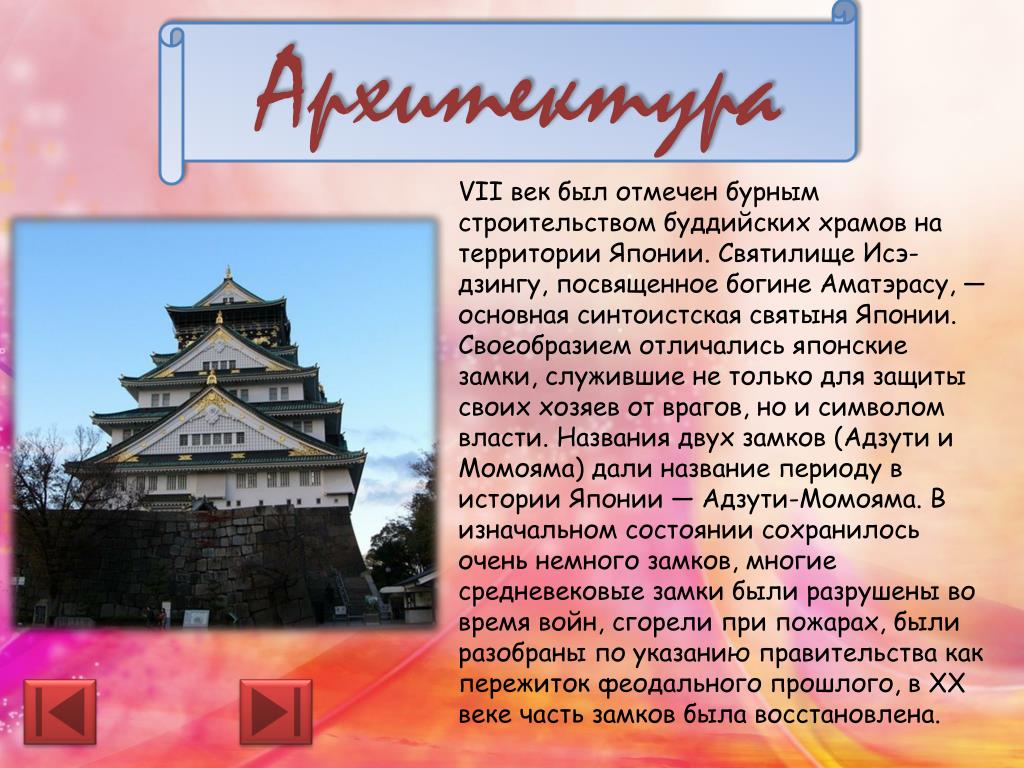 Архитектура

VII век был отмечен бурным строительством буддийских храмов на территории Японии. Святилище Исэ-дзингу, посвященное богине Аматэрасу, — основная синтоистская святыня Японии. Своеобразием отличались японские замки, служившие не только для защиты своих хозяев от врагов, но и символом власти. Названия двух замков (Адзути и Момояма) дали название периоду в истории Японии — Адзути-Момояма. В изначальном состоянии сохранилось очень немного замков, многие средневековые замки были разрушены во время войн, сгорели при пожарах, были разобраны по указанию правительства как пережиток феодального прошлого, в XX веке часть замков была восстановлена.